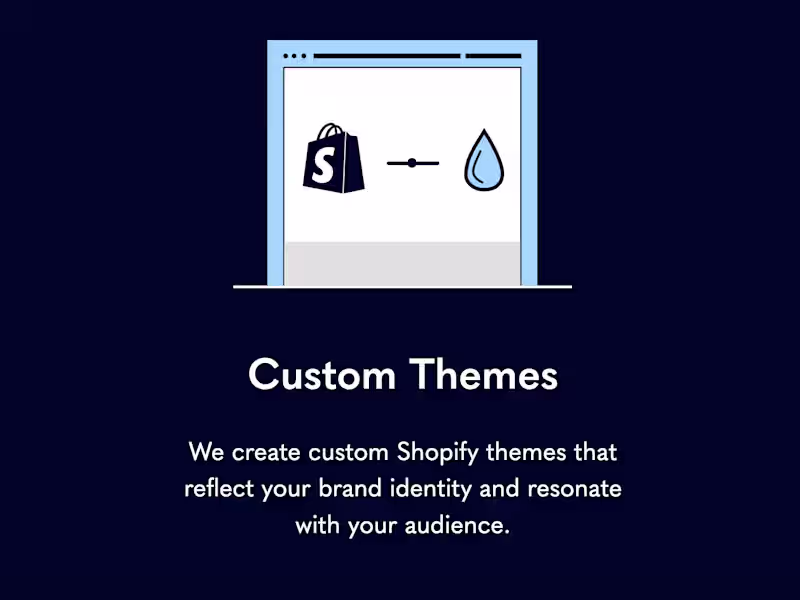 S

Custom Themes

We create custom Shopify themes that reflect your brand identity and resonate with your audience.